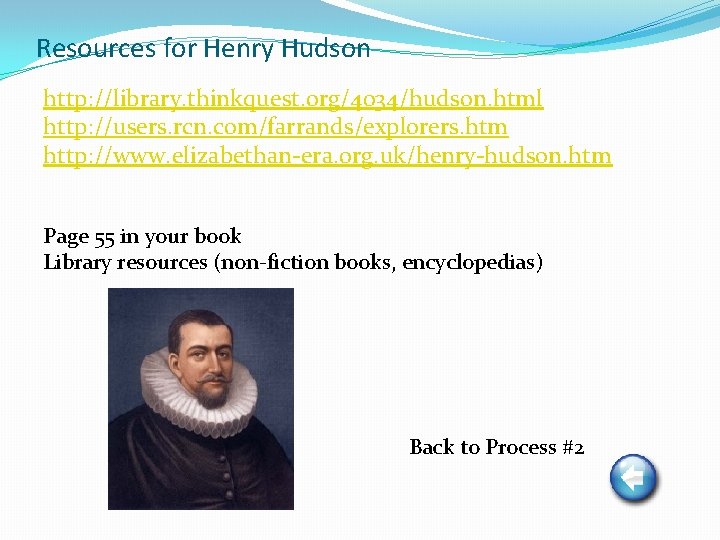 Resources for Henry Hudson

http://library.thinkquest.org/4034/hudson.html
http://users.rcn.com/farrands/explorers.htm
http://www.elizabethan-era.org.uk/henry-hudson.htm

Page 55 in your book
Library resources (non-fiction books, encyclopedias)

Back to Process #2